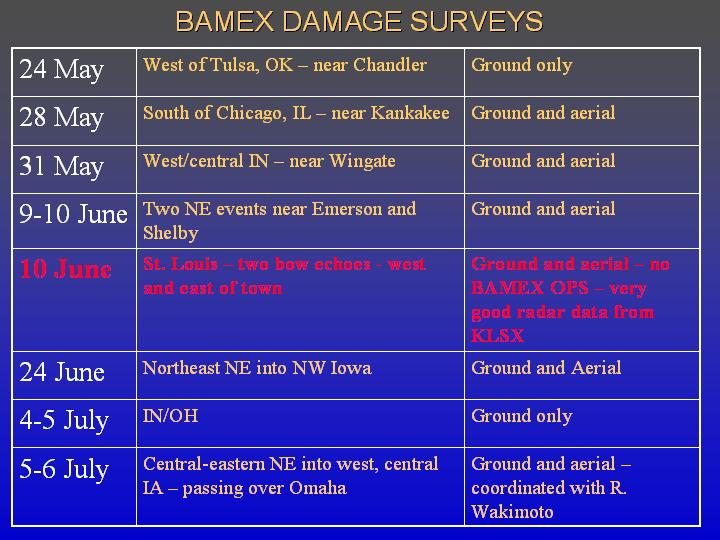 BAMEX DAMAGE SURVEYS

| | | |
|---|---|---|
| 24 May | West of Tulsa, OK – near Chandler | Ground only |
| 28 May | South of Chicago, IL – near Kankakee | Ground and aerial |
| 31 May | West/central IN – near Wingate | Ground and aerial |
| 9-10 June | Two NE events near Emerson and Shelby | Ground and aerial |
| 10 June | St. Louis – two bow echoes - west and east of town | Ground and aerial – no BAMEX OPS – very good radar data from KLSX |
| 24 June | Northeast NE into NW Iowa | Ground and Aerial |
| 4-5 July | IN/OH | Ground only |
| 5-6 July | Central-eastern NE into west, central IA – passing over Omaha | Ground and aerial – coordinated with R. Wakimoto |